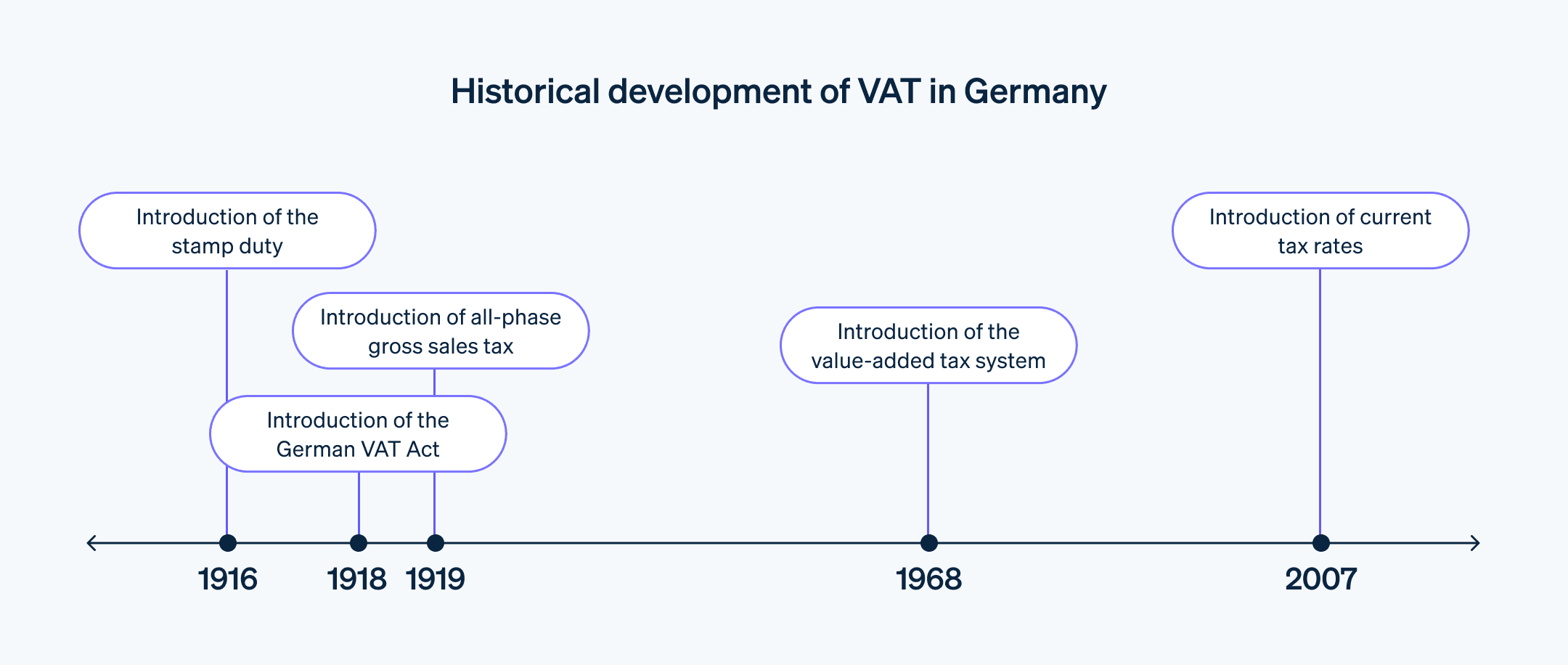 Historical development of VAT in Germany

Introduction of the stamp duty

Introduction of all-phase gross sales tax

Introduction of the German VAT Act

Introduction of the value-added tax system

Introduction of current tax rates

1916

1918

1919

1968

2007